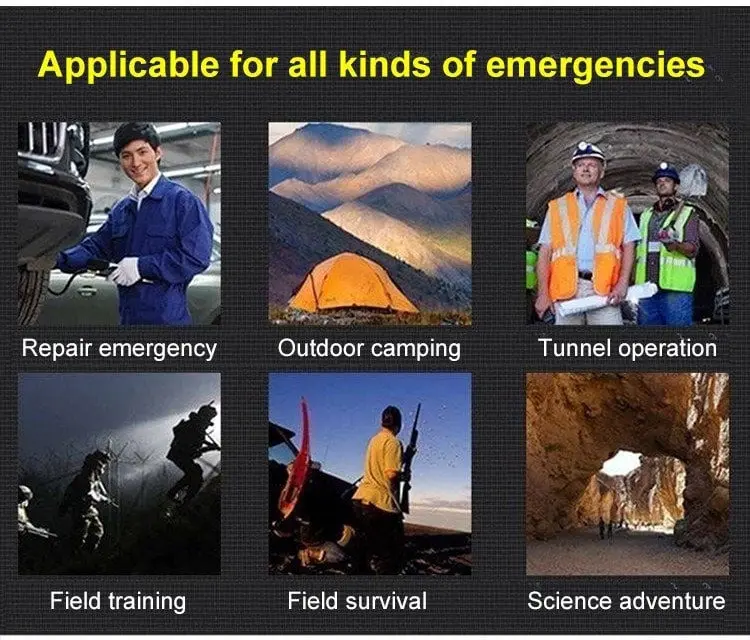 Applicable for all kinds of emergencies

Repair emergency

Outdoor camping

Tunnel operation

Field training

Field survival

Science adventure